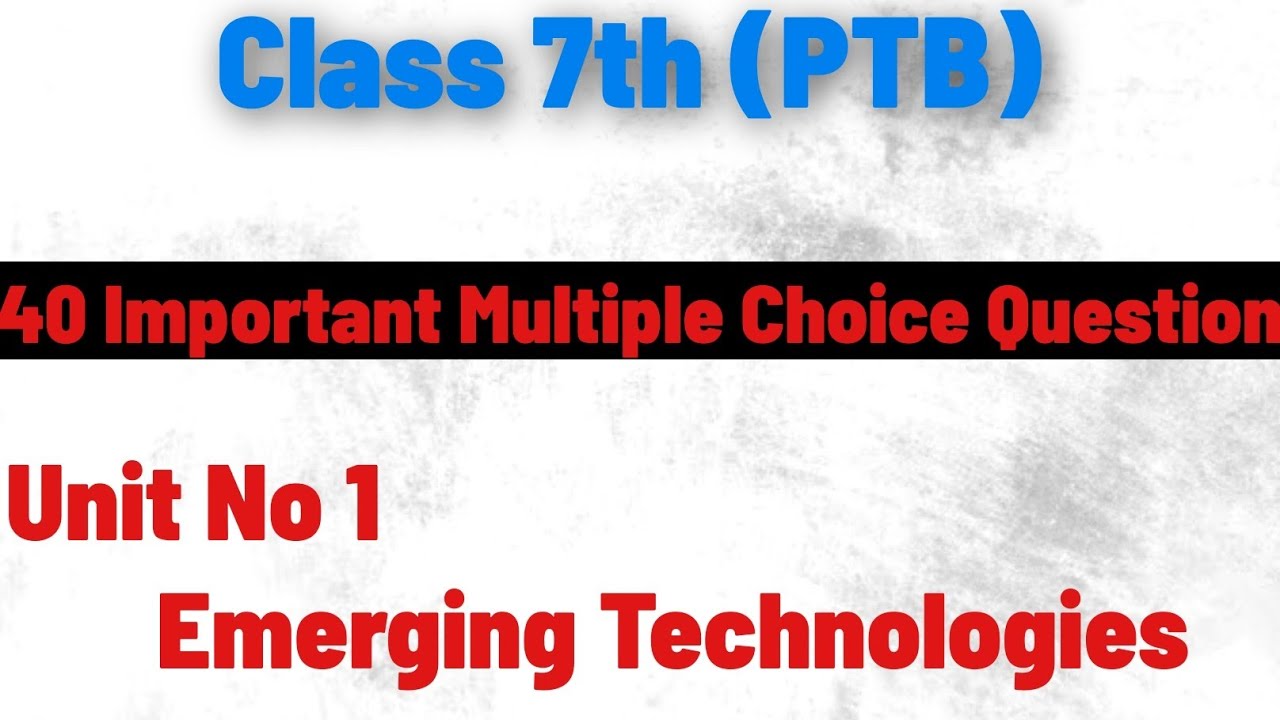 Class 7th (PTB)

40 Important Multiple Choice Question

Unit No 1

Emerging Technologies